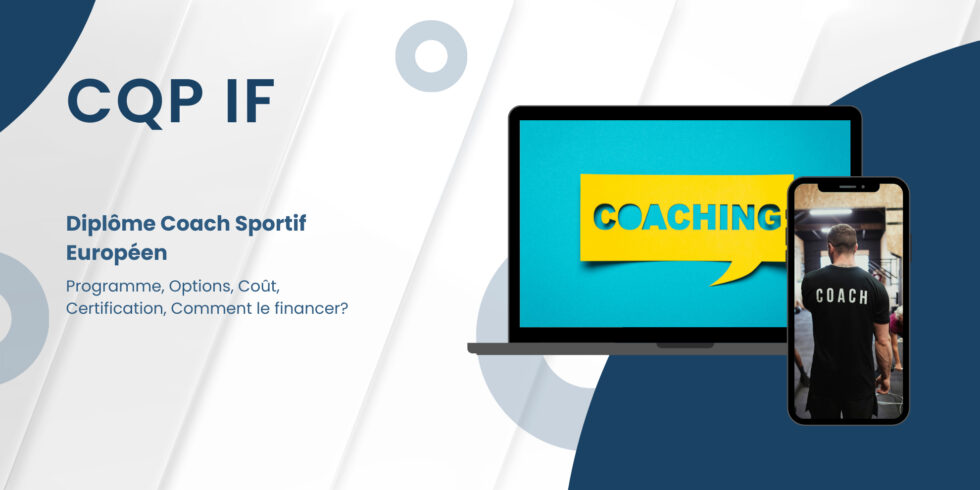 CQP IF

Diplôme Coach Sportif Européen

Programme, Options, Coût, Certification, Comment le financer?

COACHING

COACH